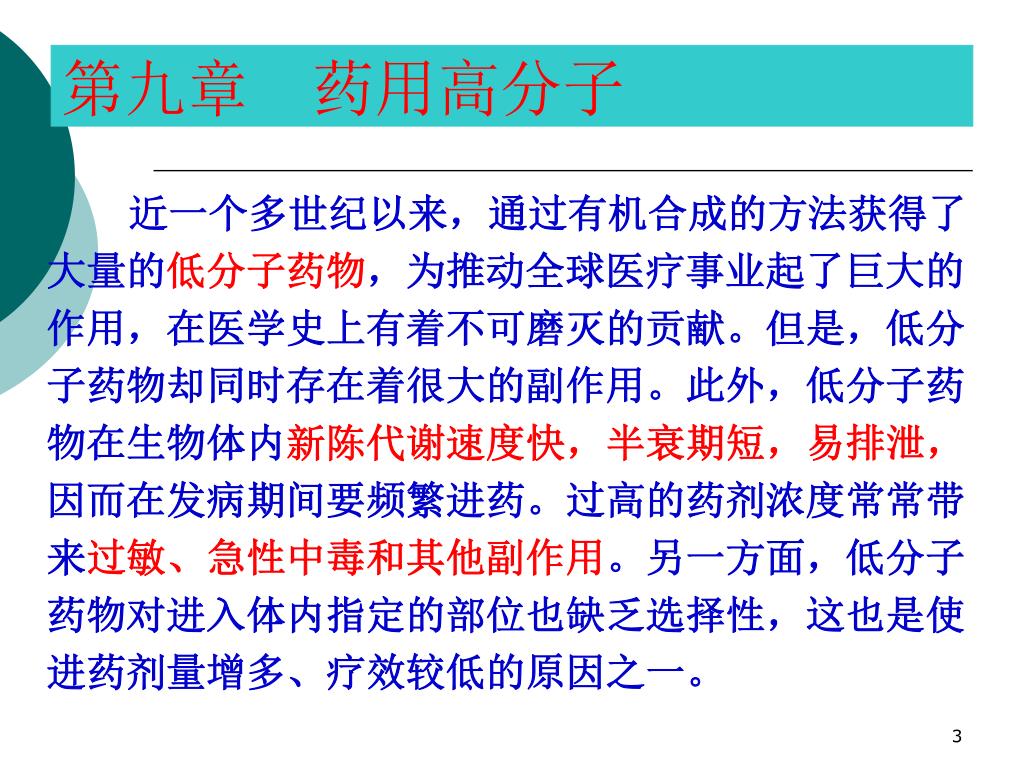 第九章　药用高分子

近一个多世纪以来，通过有机合成的方法获得了大量的低分子药物，为推动全球医疗事业起了巨大的作用，在医学史上有着不可磨灭的贡献。但是，低分子药物却同时存在着很大的副作用。此外，低分子药物在生物体内新陈代谢速度快，半衰期短，易排泄，因而在发病期间要频繁进药。过高的药剂浓度常常带来过敏、急性中毒和其他副作用。另一方面，低分子药物对进入体内指定的部位也缺乏选择性，这也是使进药剂量增多、疗效较低的原因之一。

3